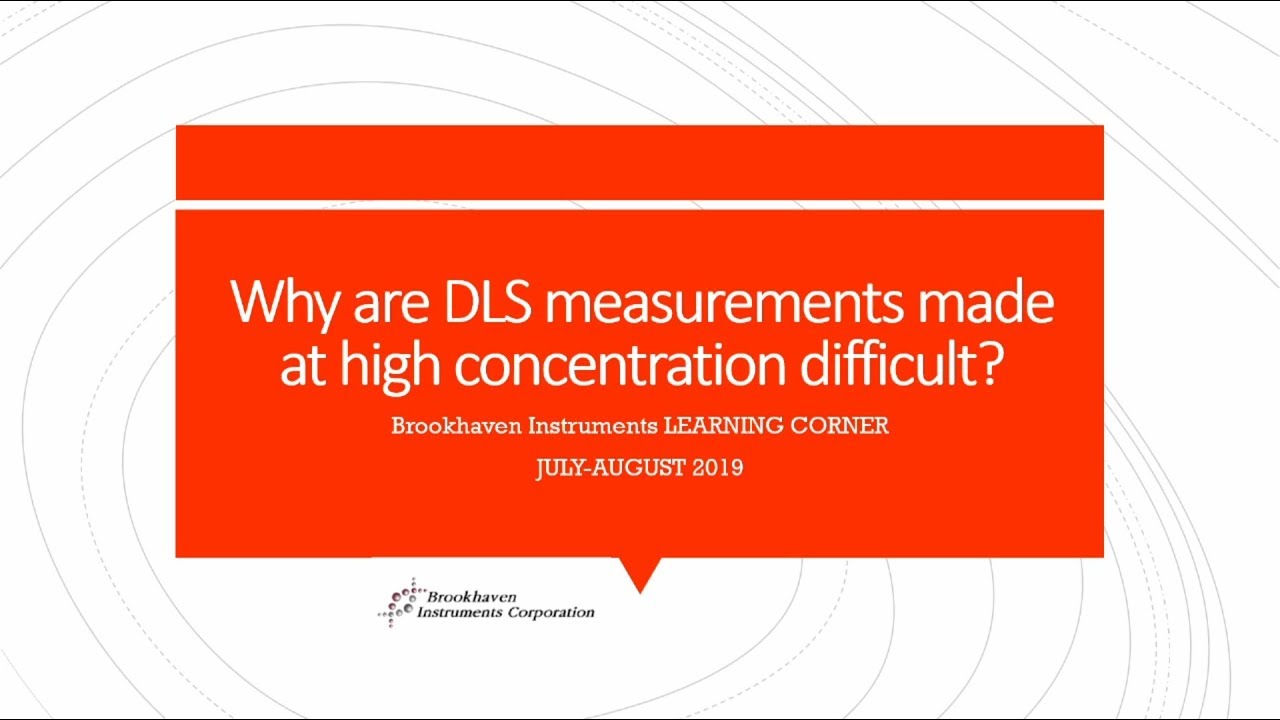 Why are DLS measurements made at high concentration difficult?

Brookhaven Instruments LEARNING CORNER

JULY-AUGUST 2019

Brookhaven Instruments Corporation